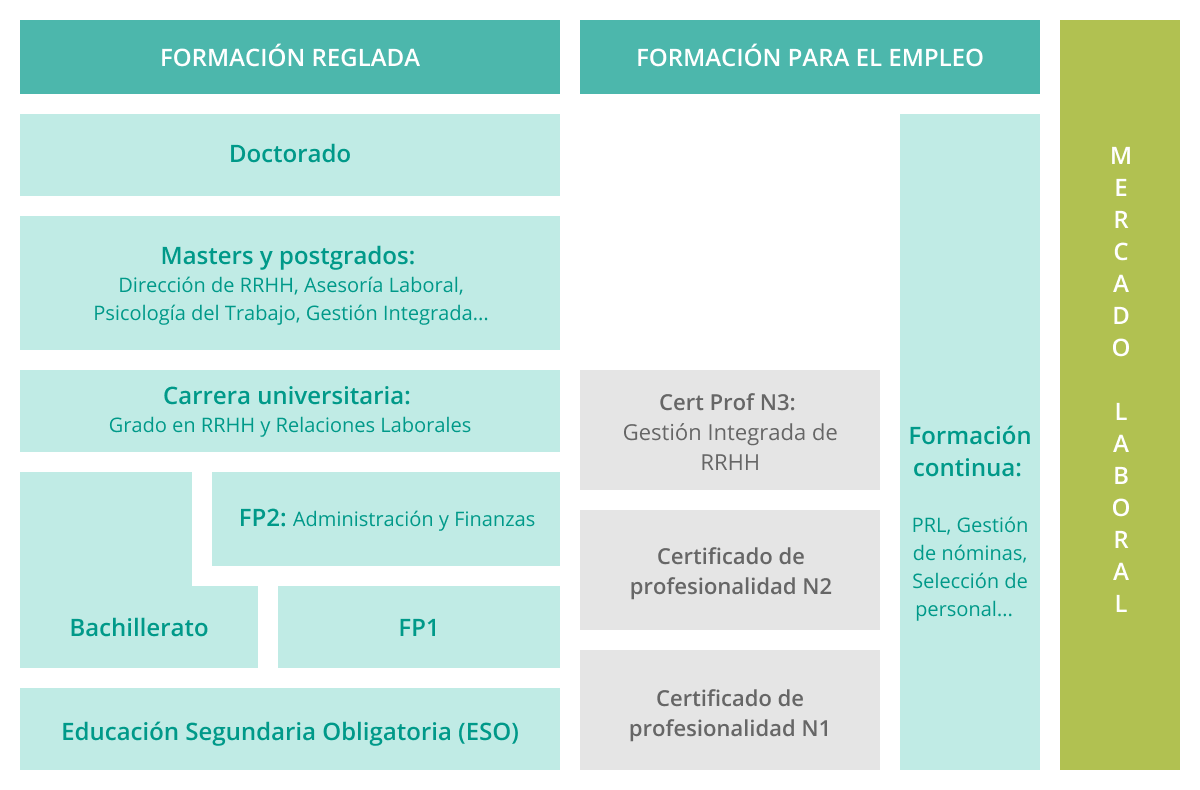 FORMACIÓN REGLADA

Doctorado

Masters y postgrados:
Dirección de RRHH, Asesoría Laboral, Psicología del Trabajo, Gestión Integrada...

Carrera universitaria:
Grado en RRHH y Relaciones Laborales

FP2: Administración y Finanzas

Bachillerato

FP1

Educación Segundaria Obligatoria (ESO)

FORMACIÓN PARA EL EMPLEO

Cert Prof N3:
Gestión Integrada de RRHH

Certificado de profesionalidad N2

Certificado de profesionalidad N1

Formación continua:

PRL, Gestión de nóminas, Selección de personal...

MERCADO LABORAL